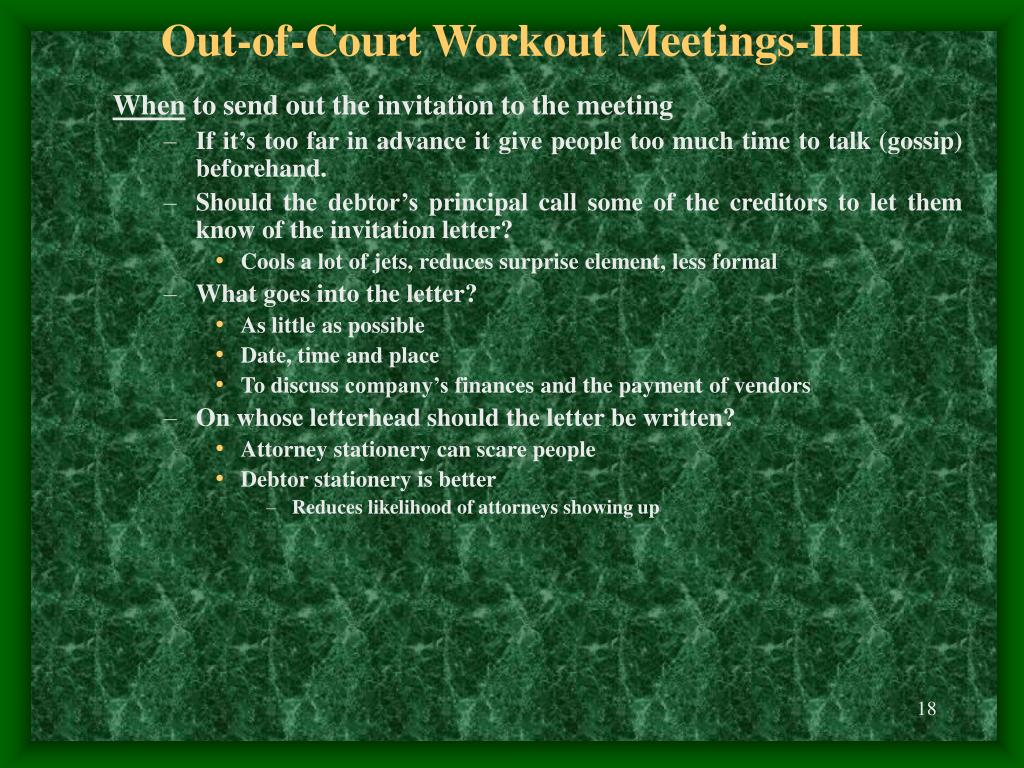 Out-of-Court Workout Meetings-III

When to send out the invitation to the meeting

– If it's too far in advance it give people too much time to talk (gossip) beforehand.

– Should the debtor's principal call some of the creditors to let them know of the invitation letter?

• Cools a lot of jets, reduces surprise element, less formal

– What goes into the letter?

• As little as possible

• Date, time and place

• To discuss company's finances and the payment of vendors

– On whose letterhead should the letter be written?

• Attorney stationery can scare people

• Debtor stationery is better

– Reduces likelihood of attorneys showing up

18